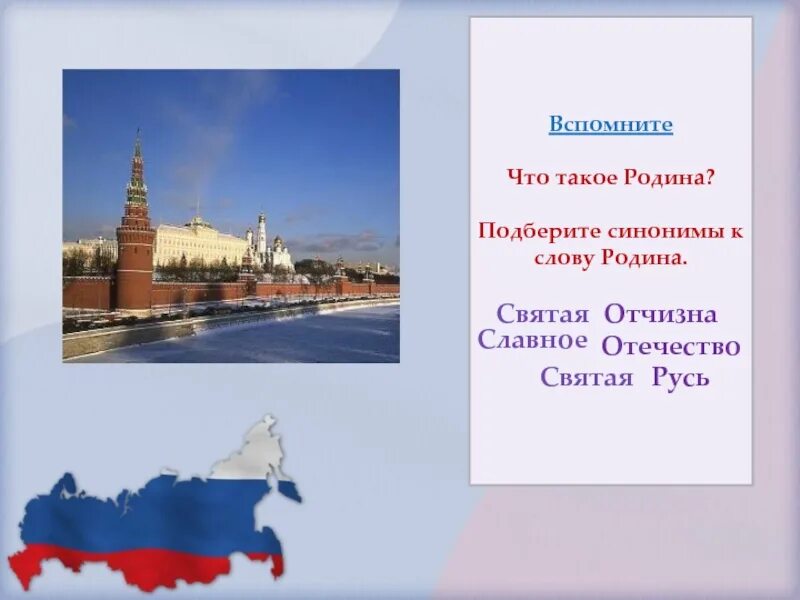 Вспомните

Что такое Родина?

Подберите синонимы к слову Родина.

Святая Отчизна
Славное Отечество
Святая Русь